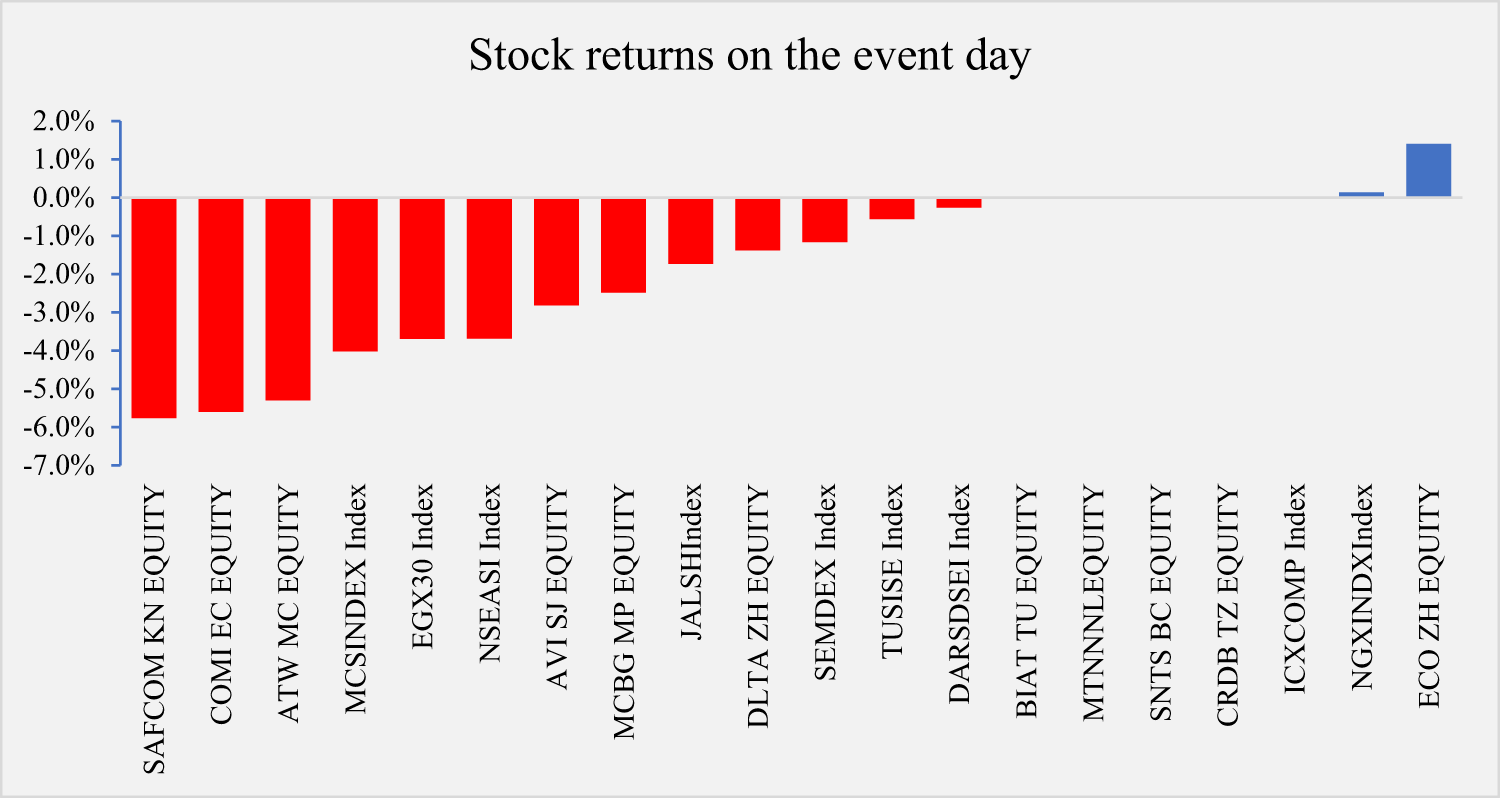 Stock returns on the event day

2.0%
1.0%
0.0%
-1.0%
-2.0%
-3.0%
-4.0%
-5.0%
-6.0%
-7.0%

SAFCOM KN EQUITY
COMI EC EQUITY
ATW MC EQUITY
MCSINDEX Index
EGX30 Index
NSEASI Index
AVI SJ EQUITY
MCBG MP EQUITY
JALSHIndex
DLTA ZH EQUITY
SEMDEX Index
TUSISE Index
DARSDSEI Index
BIAT TU EQUITY
MTNNNLEQUITY
SNTS BC EQUITY
CRDB TZ EQUITY
ICXCOMP Index
NGXINDXIndex
ECO ZH EQUITY